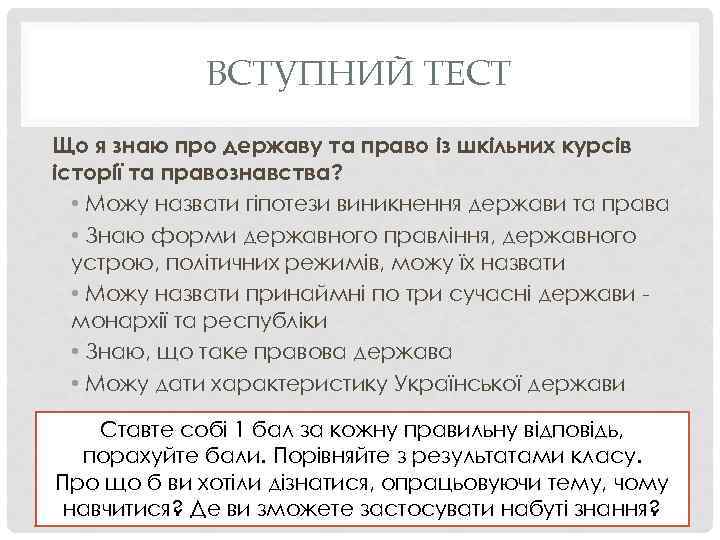 ВСТУПНИЙ ТЕСТ

Що я знаю про державу та право із шкільних курсів історії та правознавства?

• Можу назвати гіпотези виникнення держави та права
• Знаю форми державного правління, державного устрою, політичних режимів, можу їх назвати
• Можу назвати принаймні по три сучасні держави - монархії та республіки
• Знаю, що таке правова держава
• Можу дати характеристику Української держави

Ставте собі 1 бал за кожну правильну відповідь, порахуйте бали. Порівняйте з результатами класу. Про що б ви хотіли дізнатися, опрацьовуючи тему, чому навчитися? Де ви зможете застосувати набуті знання?